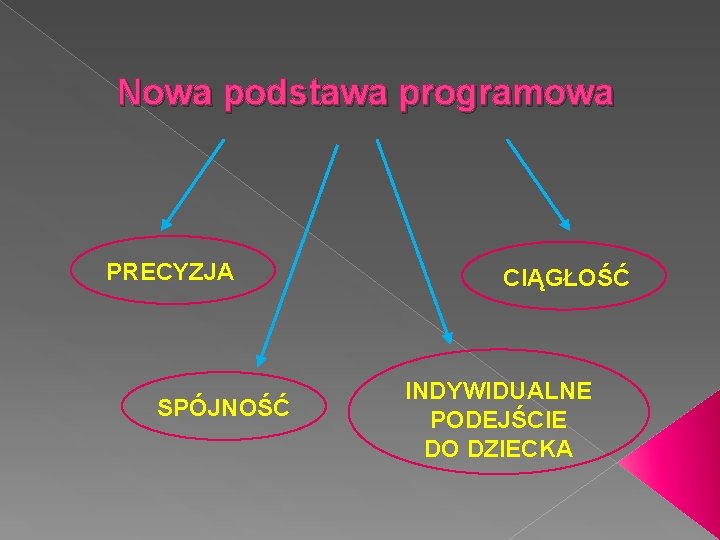 Nowa podstawa programowa

PRECYZJA

CIĄGŁOŚĆ

SPÓJNOŚĆ

INDYWIDUALNE PODEJŚCIE DO DZIECKA